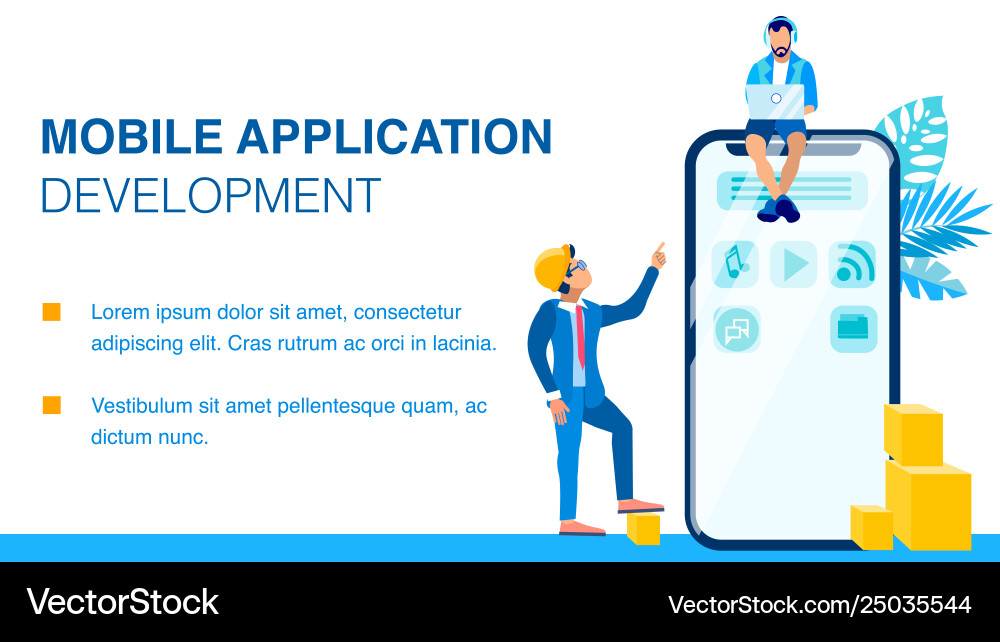 MOBILE APPLICATION
DEVELOPMENT

Lorem ipsum dolor sit amet, consectetur adipiscing elit. Cras rutrum ac orci in lacinia.

Vestibulum sit amet pellentesque quam, ac dictum nunc.

VectorStock

VectorStock.com/25035544